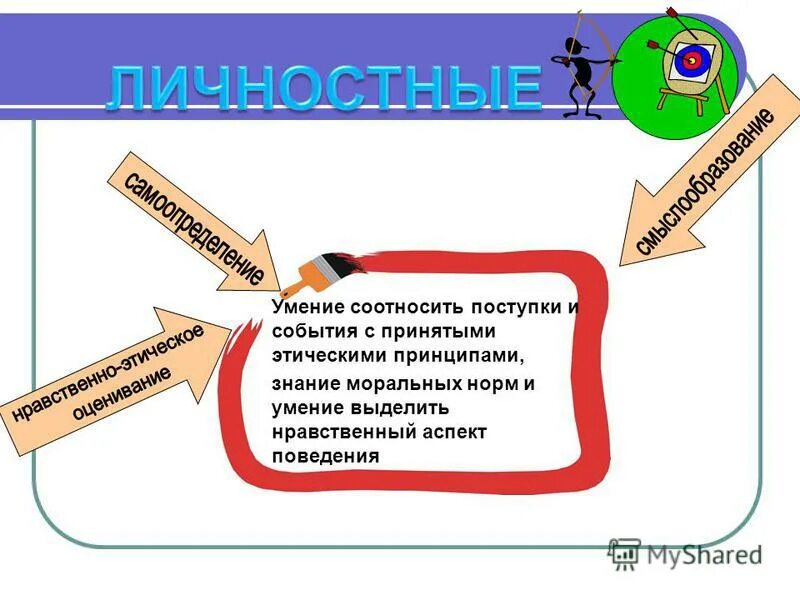 ЛИЧНОСТНЫЕ

самоопределение

смыслообразование

нравственно-этическое оценивание

Умение соотносить поступки и события с принятыми этическими принципами,

знание моральных норм и умение выделить нравственный аспект поведения

MyShared